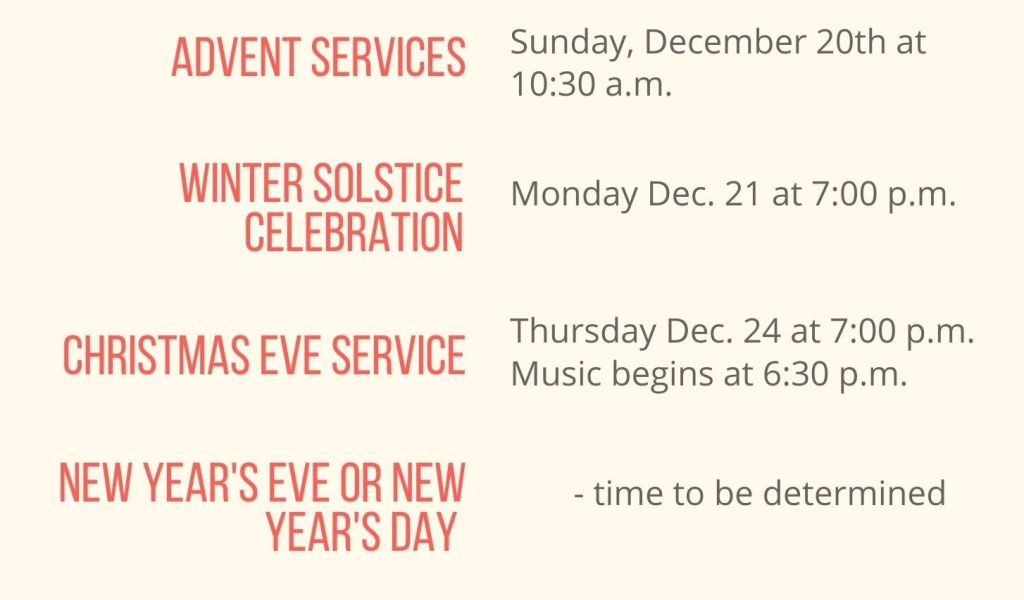 ADVENT SERVICES

Sunday, December 20th at 10:30 a.m.

WINTER SOLSTICE CELEBRATION

Monday Dec. 21 at 7:00 p.m.

CHRISTMAS EVE SERVICE

Thursday Dec. 24 at 7:00 p.m.
Music begins at 6:30 p.m.

NEW YEAR'S EVE OR NEW YEAR'S DAY

- time to be determined